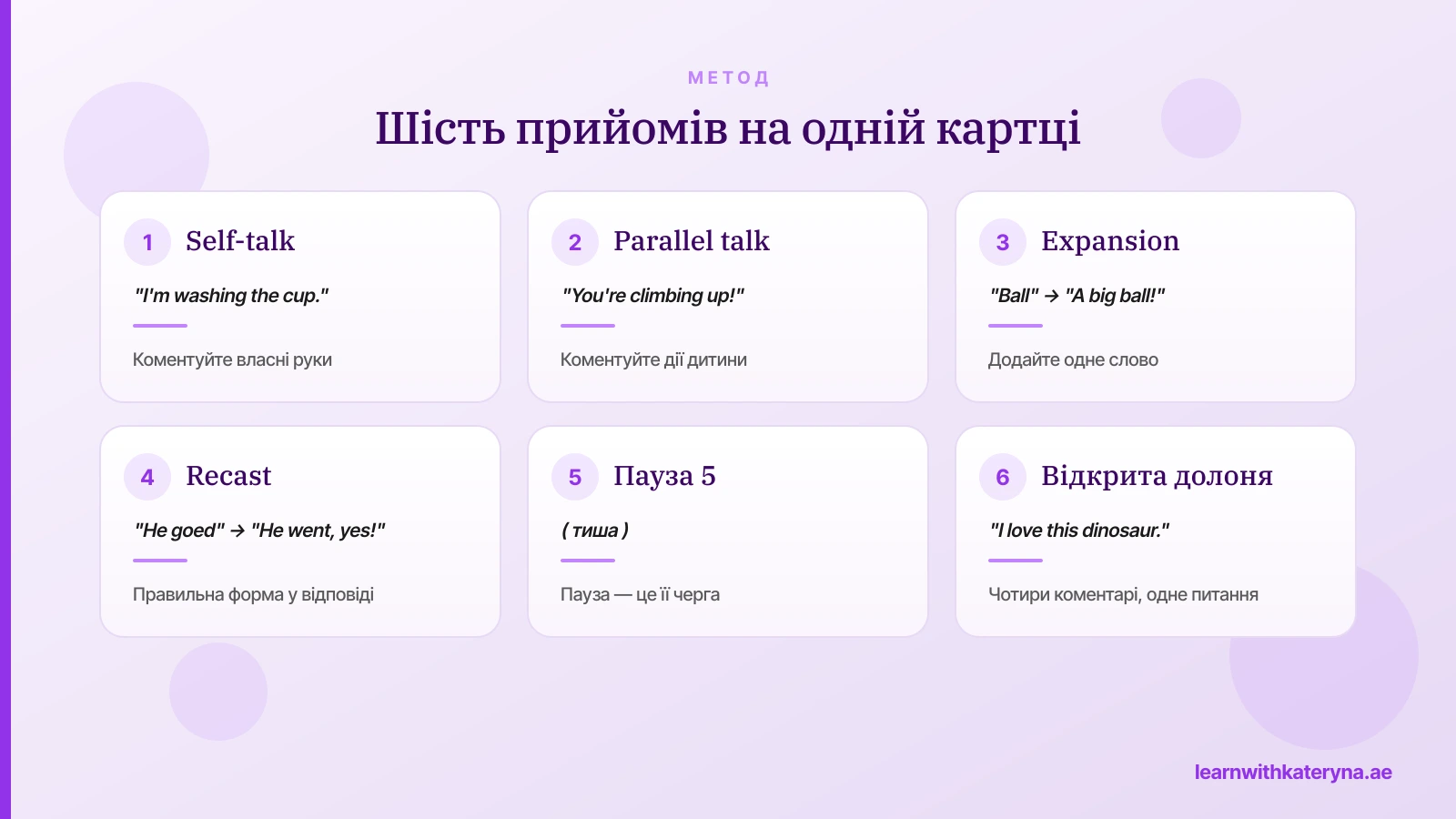 МЕТОД

Шість прийомів на одній картці

1 Self-talk

"I'm washing the cup."

Коментуйте власні руки

2 Parallel talk

"You're climbing up!"

Коментуйте дії дитини

3 Expansion

"Ball" → "A big ball!"

Додайте одне слово

4 Recast

"He goed" → "He went, yes!"

Правильна форма у відповіді

5 Пауза 5

( тиша )

Пауза — це її черга

6 Відкрита долоня

"I love this dinosaur."

Чотири коментарі, одне питання

learnwithkateryna.ae